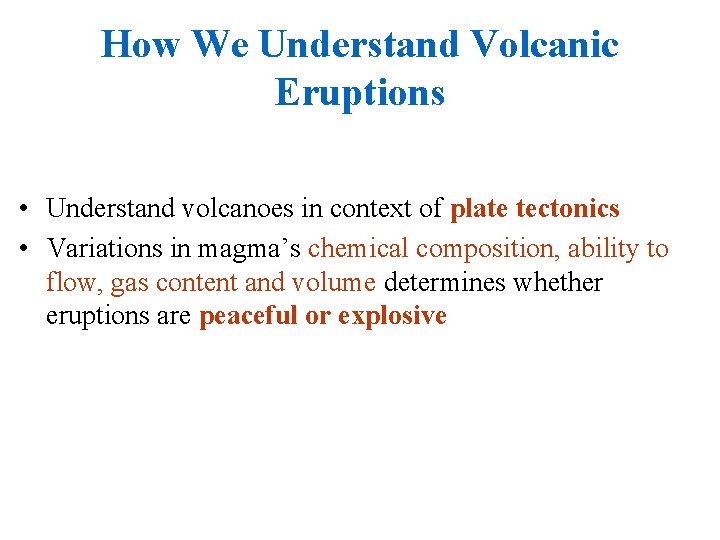 How We Understand Volcanic Eruptions

• Understand volcanoes in context of plate tectonics
• Variations in magma’s chemical composition, ability to flow, gas content and volume determines whether eruptions are peaceful or explosive